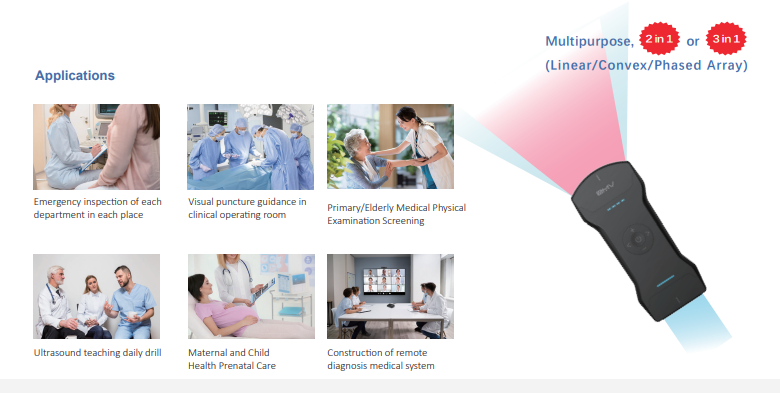 Multipurpose, 2 in 1 or 3 in 1
(Linear/Convex/Phased Array)

Applications

Emergency inspection of each department in each place

Visual puncture guidance in clinical operating room

Primary/Elderly Medical Physical Examination Screening

Ultrasound teaching daily drill

Maternal and Child Health Prenatal Care

Construction of remote diagnosis medical system

BMV